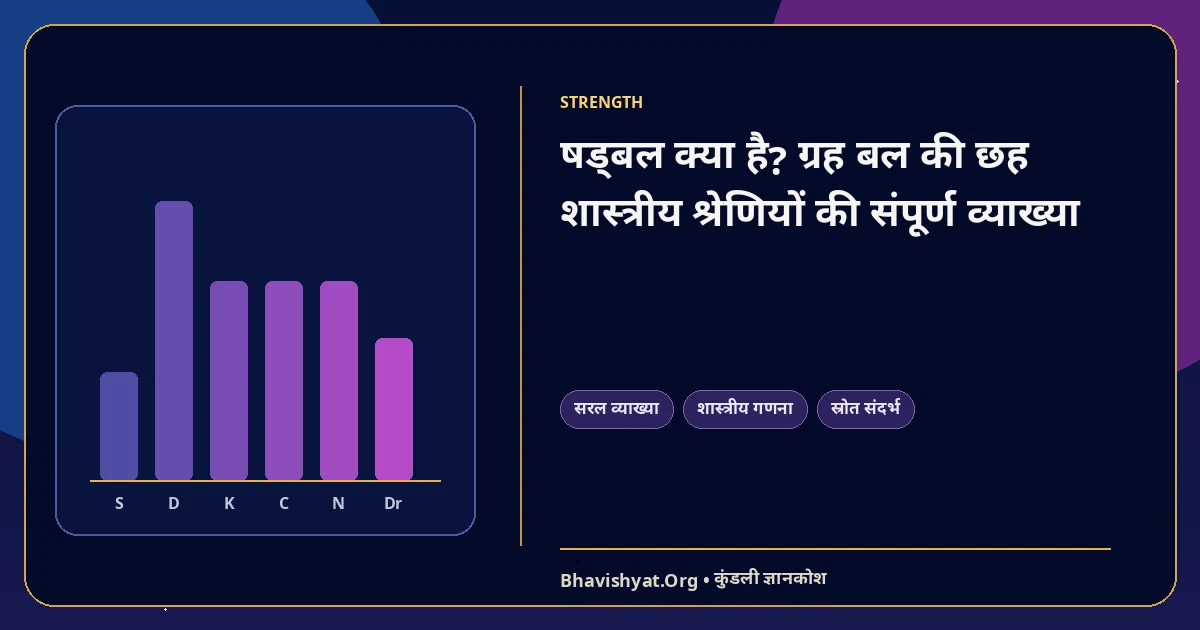 S D K C N Dr

STRENGTH

षड्बल क्या है? ग्रह बल की छह शास्त्रीय श्रेणियों की संपूर्ण व्याख्या

सरल व्याख्या
शास्त्रीय गणना
स्रोत संदर्भ

Bhavishyat.Org • कुंडली ज्ञानकोश